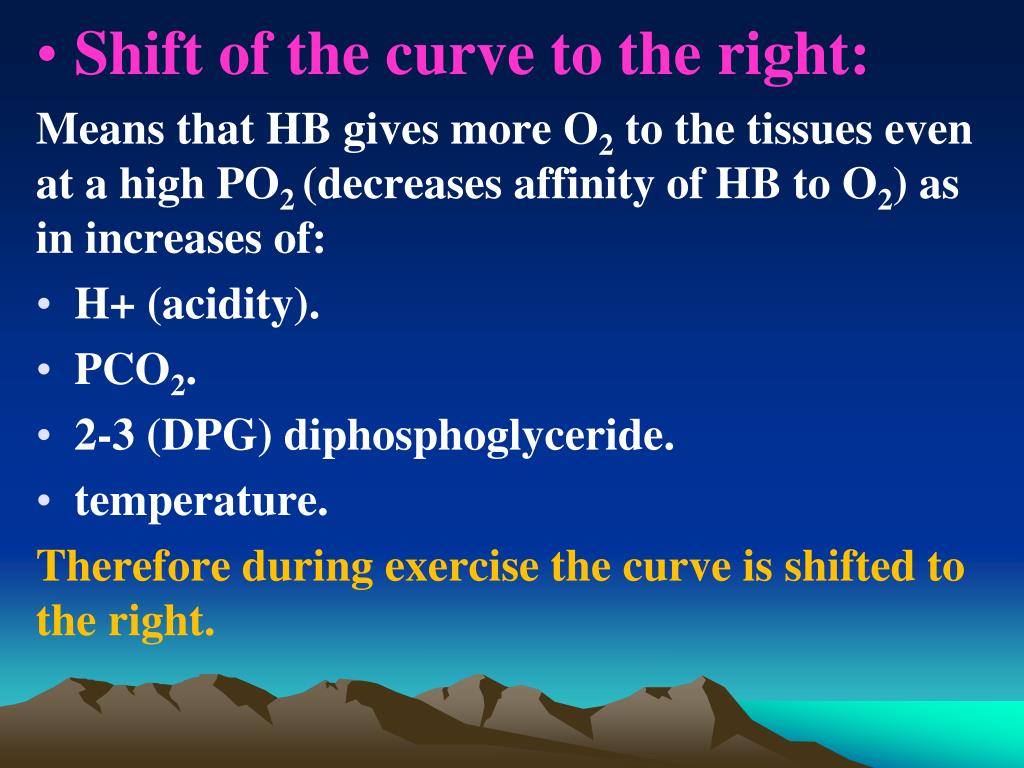 • Shift of the curve to the right:

Means that HB gives more $O_2$ to the tissues even at a high $PO_2$ (decreases affinity of HB to $O_2$) as in increases of:

• H+ (acidity).
• $PCO_2$.
• 2-3 (DPG) diphosphoglyceride.
• temperature.

Therefore during exercise the curve is shifted to the right.